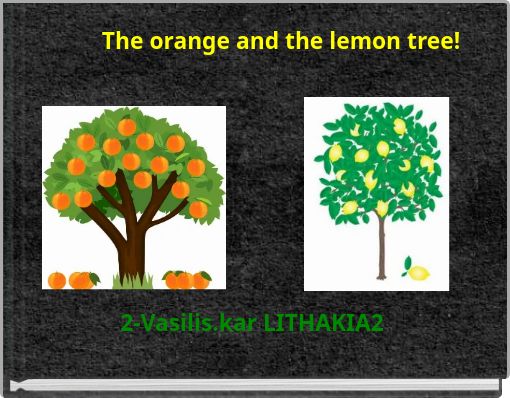 The orange and the lemon tree!

2-Vasilis.kar LITHAKIA2